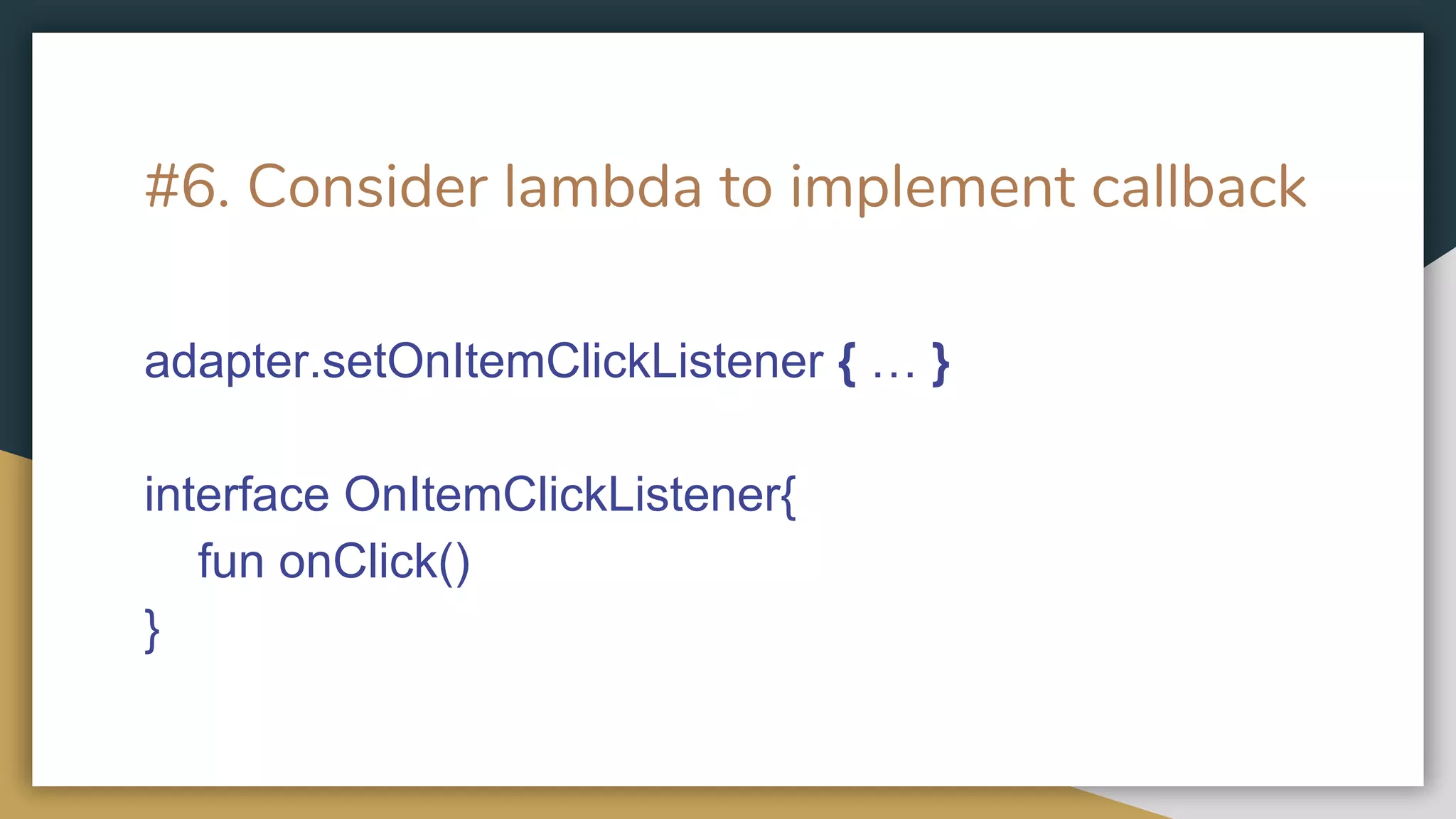 #6. Consider lambda to implement callback

adapter.setOnItemClickListener { … }

interface OnItemClickListener{
fun onClick()
}